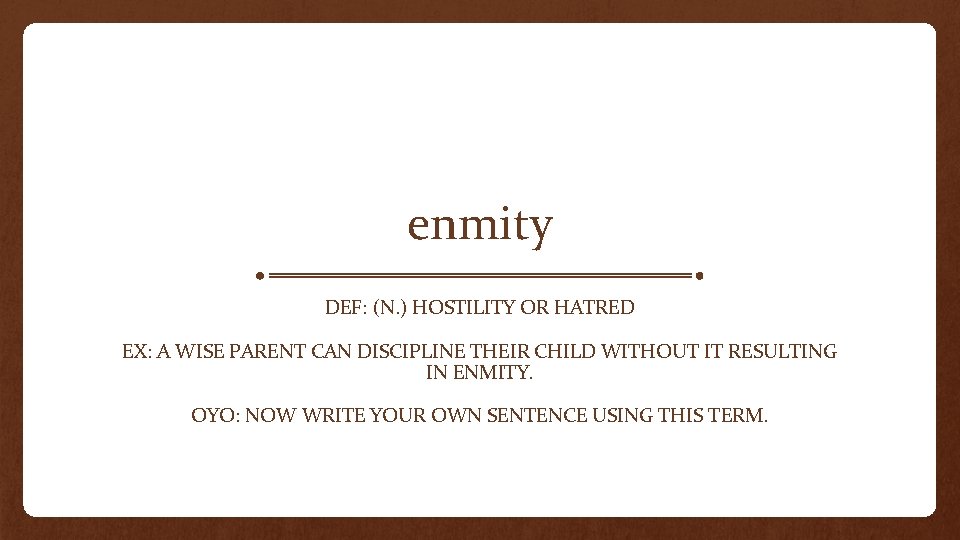 enmity

DEF: (N.) HOSTILITY OR HATRED

EX: A WISE PARENT CAN DISCIPLINE THEIR CHILD WITHOUT IT RESULTING IN ENMITY.

OYO: NOW WRITE YOUR OWN SENTENCE USING THIS TERM.